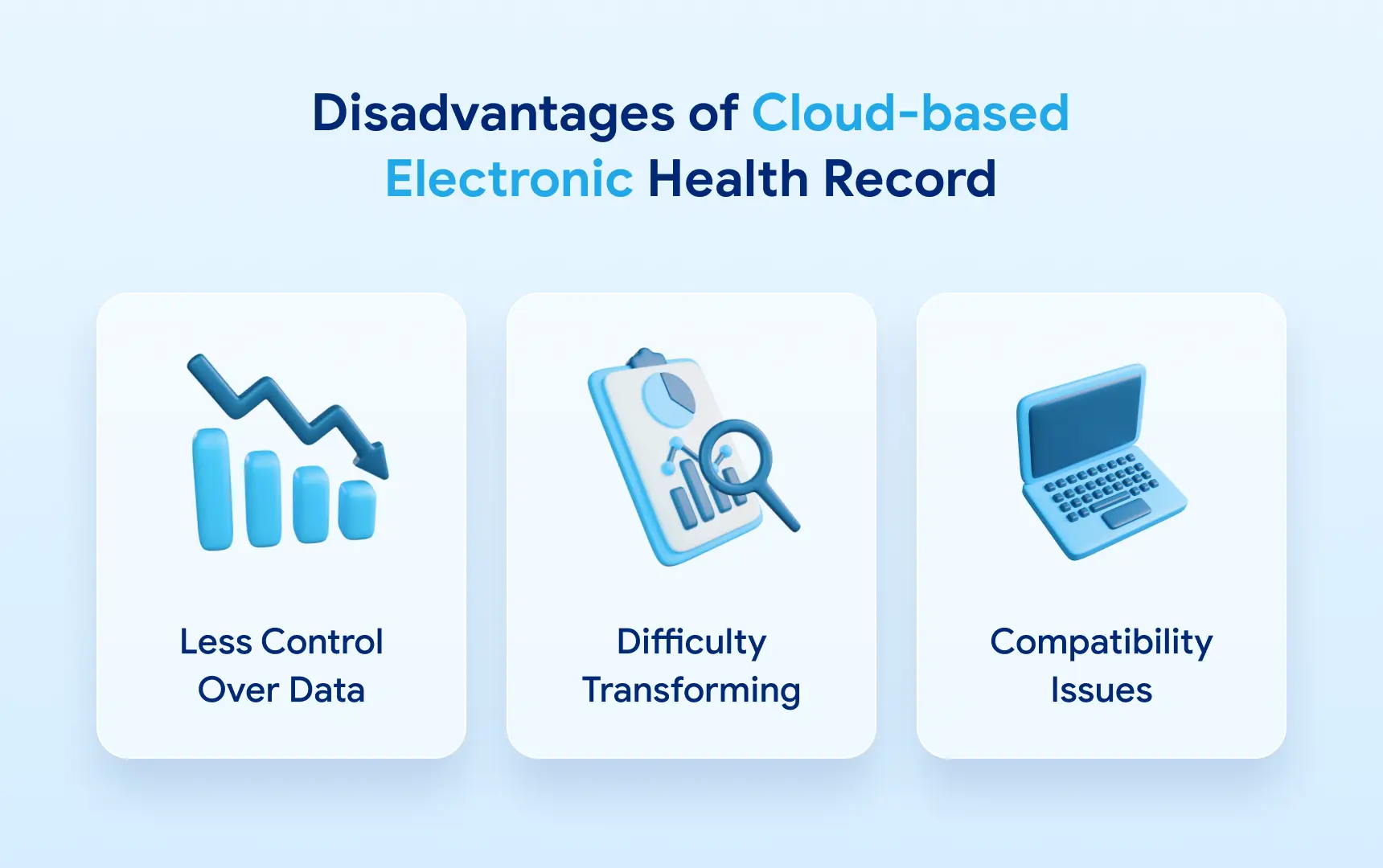 Disadvantages of Cloud-based Electronic Health Record

Less Control Over Data

Difficulty Transforming

Compatibility Issues